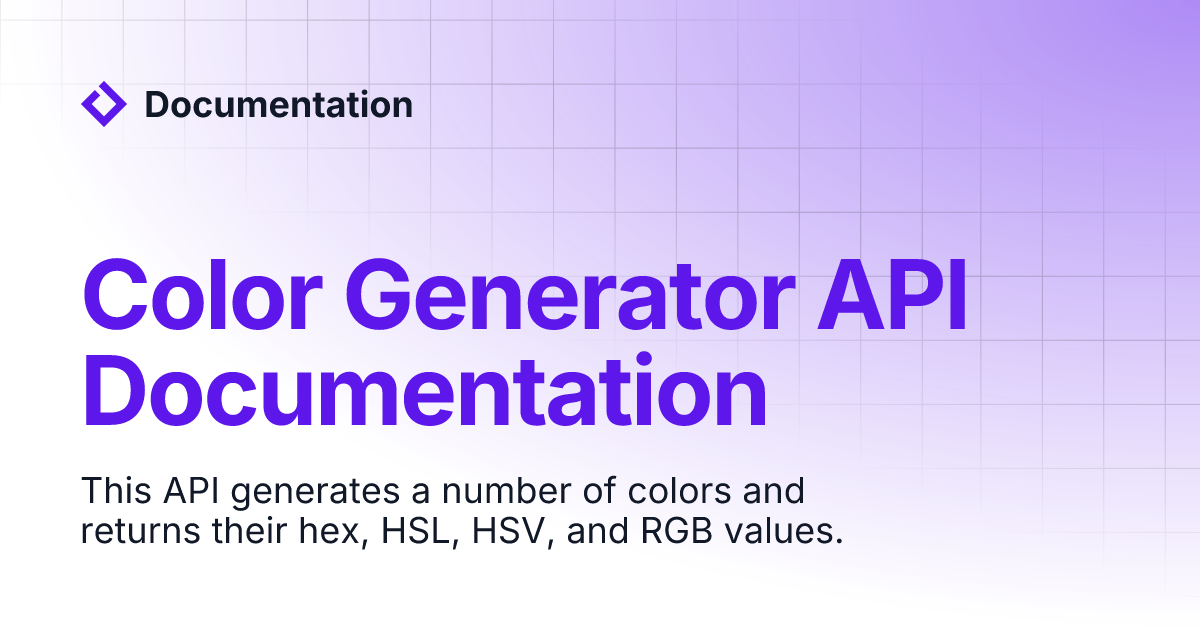 Documentation

Color Generator API Documentation

This API generates a number of colors and returns their hex, HSL, HSV, and RGB values.